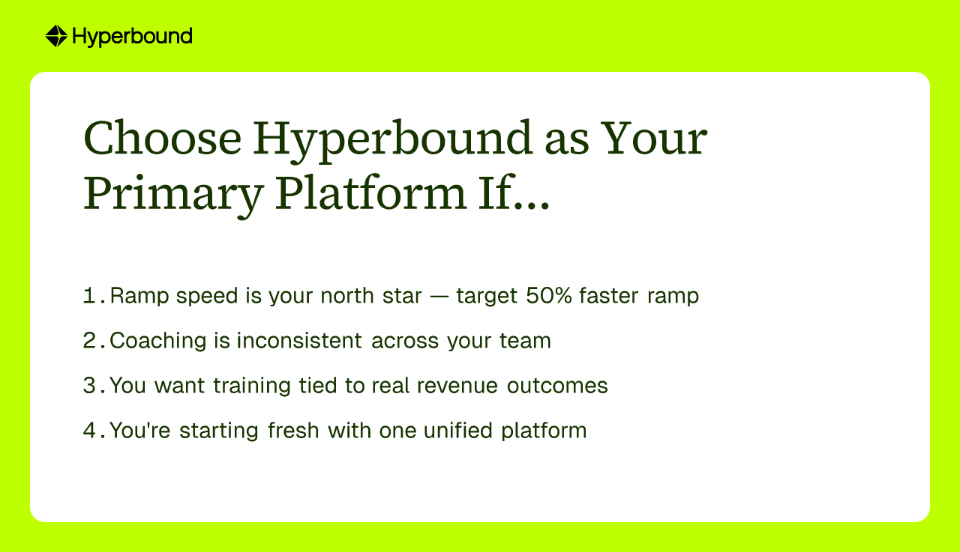 Hyperbound

Choose Hyperbound as Your Primary Platform If...

1. Ramp speed is your north star — target 50% faster ramp

2. Coaching is inconsistent across your team

3. You want training tied to real revenue outcomes

4. You're starting fresh with one unified platform